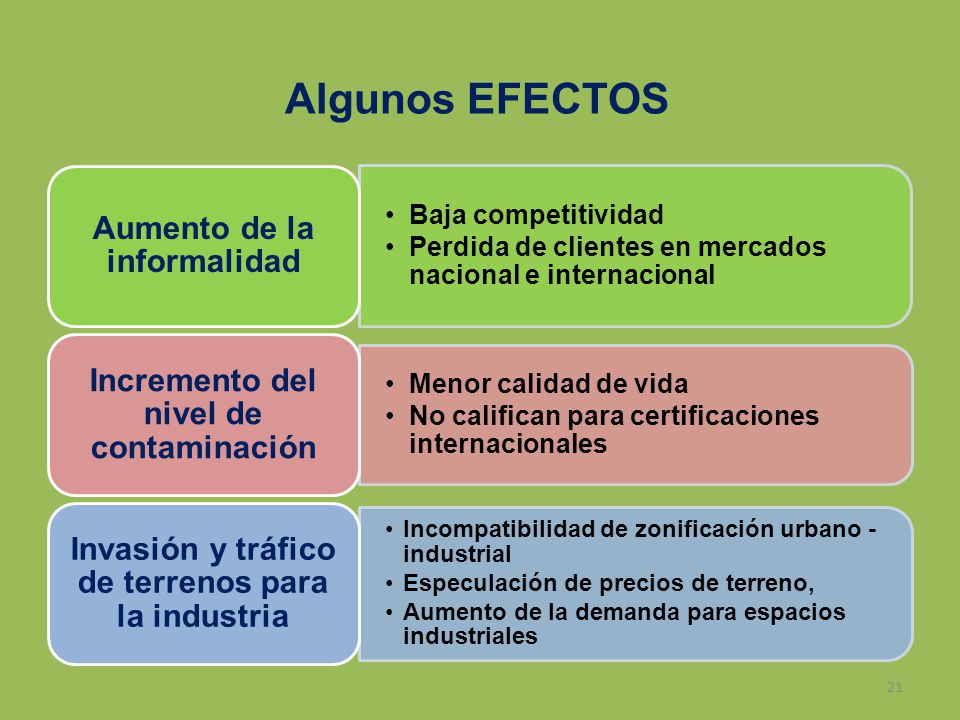 Algunos EFECTOS

Aumento de la informalidad

• Baja competitividad
• Perdida de clientes en mercados nacional e internacional

Incremento del nivel de contaminación

• Menor calidad de vida
• No califican para certificaciones internacionales

Invasión y tráfico de terrenos para la industria

• Incompatibilidad de zonificación urbano - industrial
• Especulación de precios de terreno,
• Aumento de la demanda para espacios industriales

21